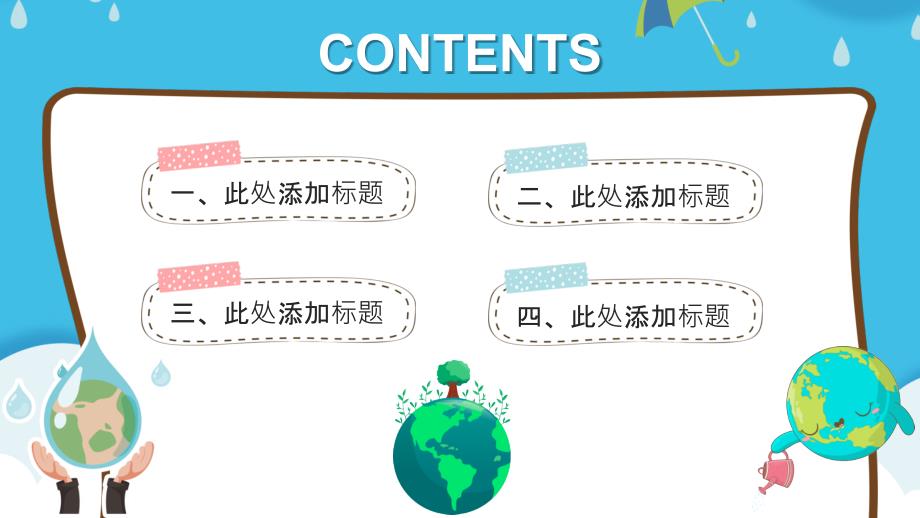 CONTENTS

一、此处添加标题

二、此处添加标题

三、此处添加标题

四、此处添加标题